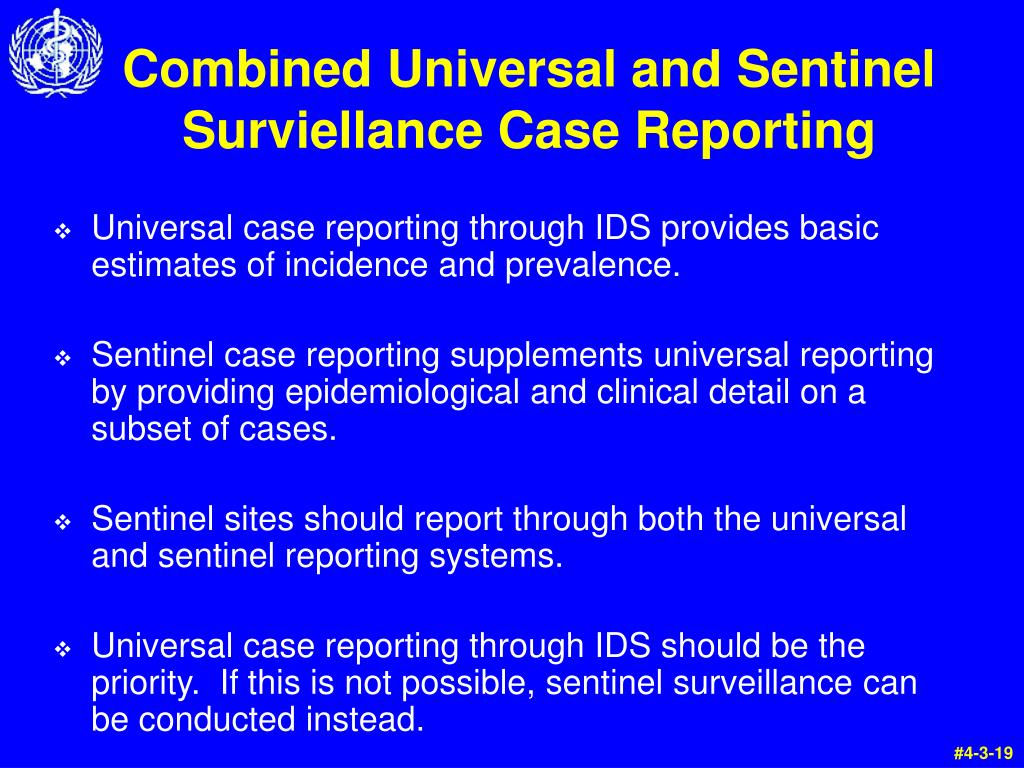 Combined Universal and Sentinel Surviellance Case Reporting

❖ Universal case reporting through IDS provides basic estimates of incidence and prevalence.

❖ Sentinel case reporting supplements universal reporting by providing epidemiological and clinical detail on a subset of cases.

❖ Sentinel sites should report through both the universal and sentinel reporting systems.

❖ Universal case reporting through IDS should be the priority. If this is not possible, sentinel surveillance can be conducted instead.

#4-3-19